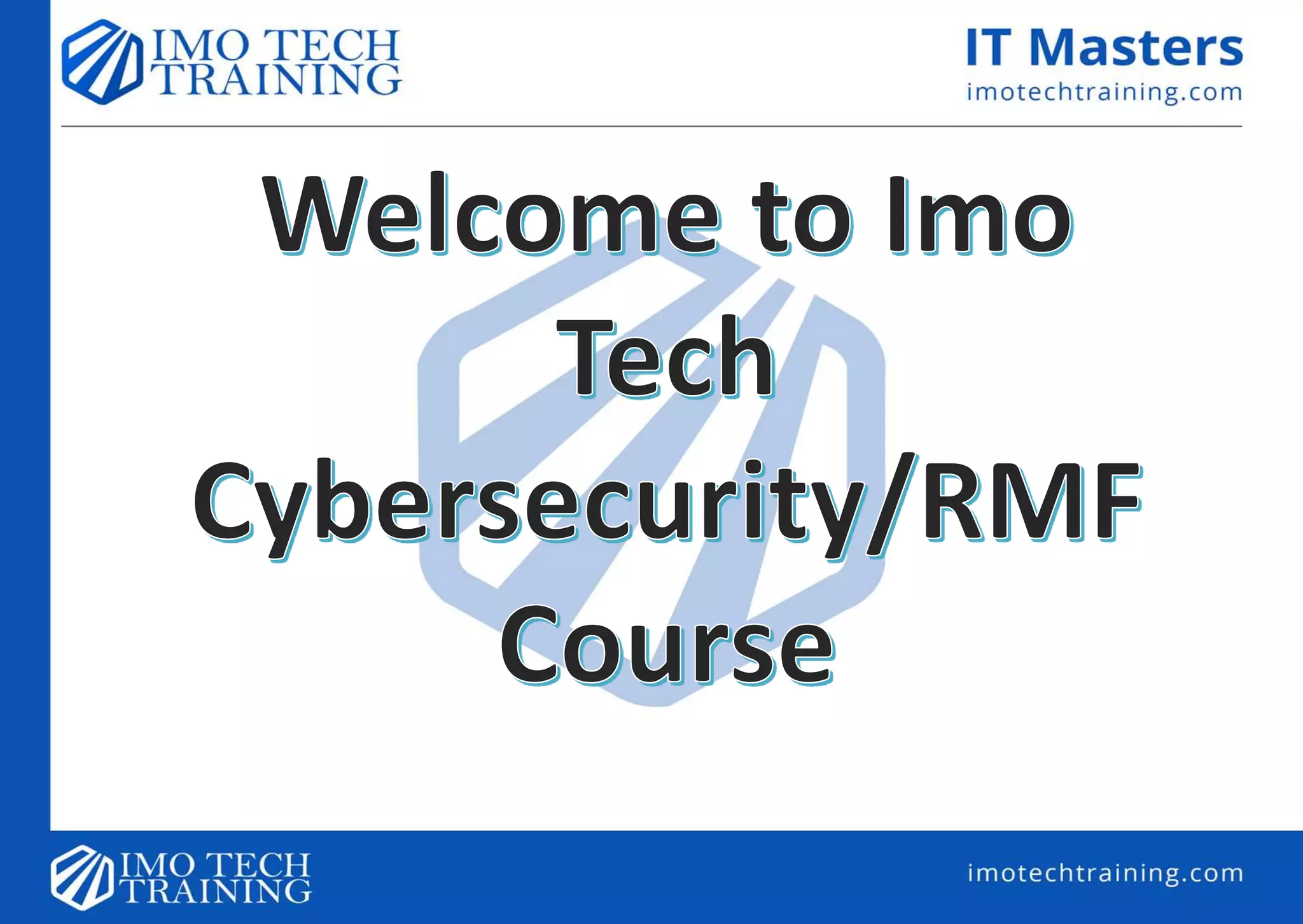 IMO TECH TRAINING

IT Masters
imotechtraining.com

Welcome to Imo Tech Cybersecurity/RMF Course

IMO TECH TRAINING

imotechtraining.com